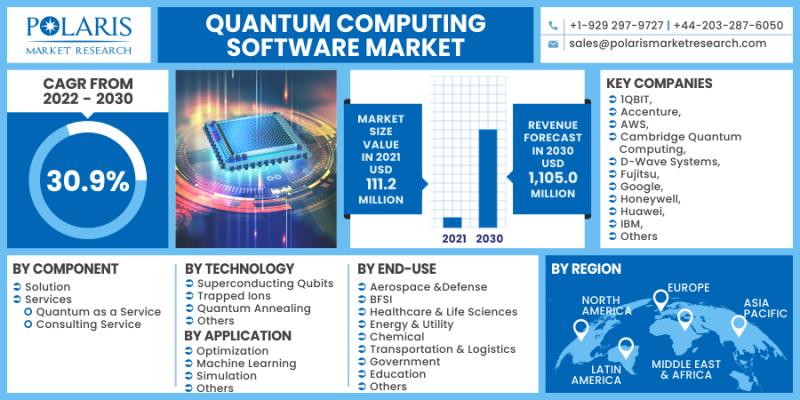 POLARIS
MARKET RESEARCH

QUANTUM COMPUTING SOFTWARE MARKET

+1-929 297-9727 | +44-203-287-6050
sales@polarismarketresearch.com

CAGR FROM 2022 - 2030

30.9%

MARKET SIZE VALUE IN 2021 USD 111.2 MILLION

2021 2030

REVENUE FORECAST IN 2030 USD 1,105.0 MILLION

KEY COMPANIES
1QBIT,
Accenture,
AWS,
Cambridge Quantum Computing,
D-Wave Systems,
Fujitsu,
Google,
Honeywell,
Huawei,
IBM,
Others

BY COMPONENT
Solution
Services
Quantum as a Service
Consulting Service

BY TECHNOLOGY
Superconducting Qubits
Trapped Ions
Quantum Annealing
Others

BY APPLICATION
Optimization
Machine Learning
Simulation
Others

BY END-USE
Aerospace &Defense
BFSI
Healthcare & Life Sciences
Energy & Utility
Chemical
Transportation & Logistics
Government
Education
Others

BY REGION
NORTH AMERICA
EUROPE
ASIA PACIFIC
LATIN AMERICA
MIDDLE EAST & AFRICA